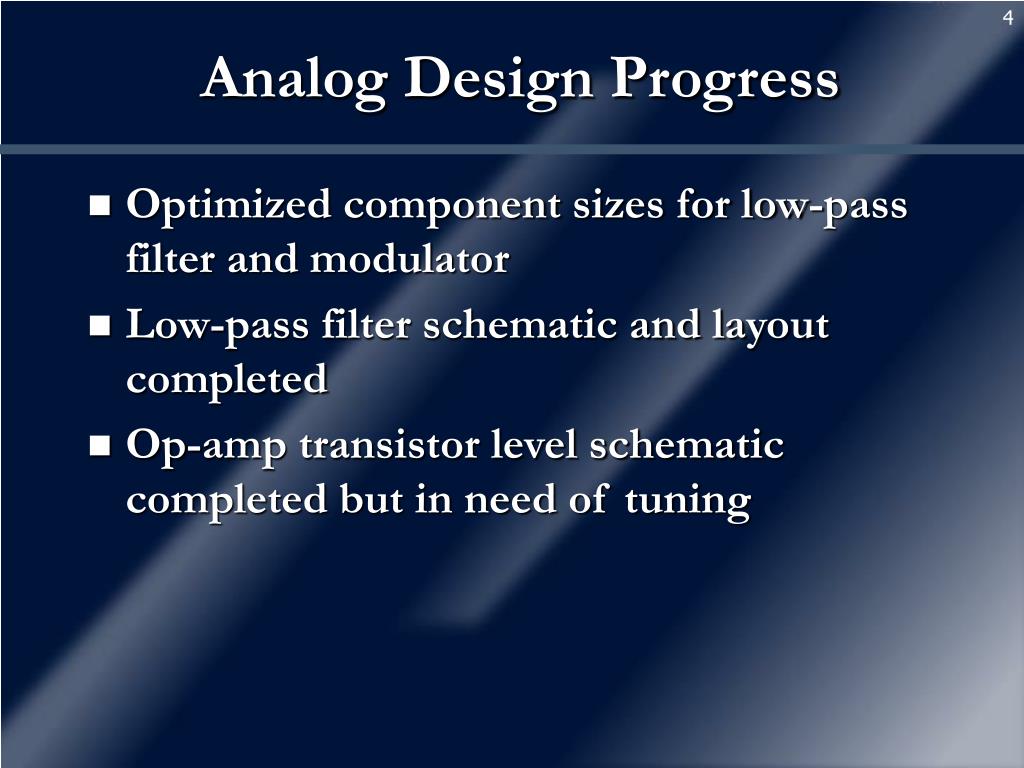 4

Analog Design Progress

- Optimized component sizes for low-pass filter and modulator
- Low-pass filter schematic and layout completed
- Op-amp transistor level schematic completed but in need of tuning